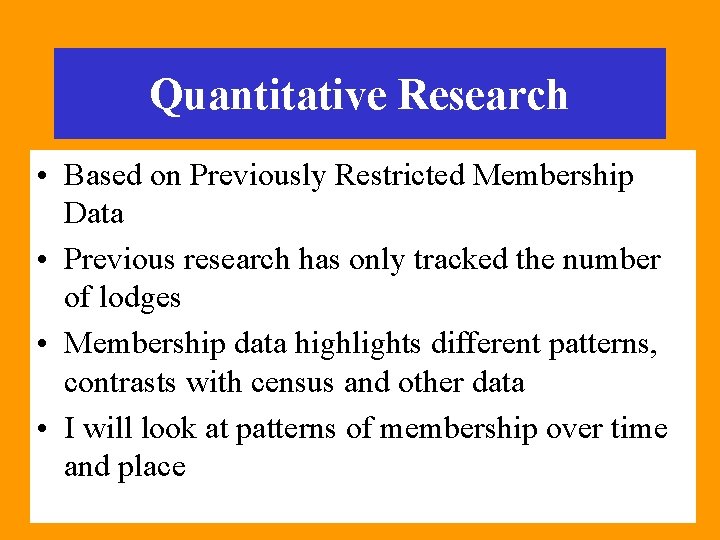 Quantitative Research

• Based on Previously Restricted Membership Data
• Previous research has only tracked the number of lodges
• Membership data highlights different patterns, contrasts with census and other data
• I will look at patterns of membership over time and place